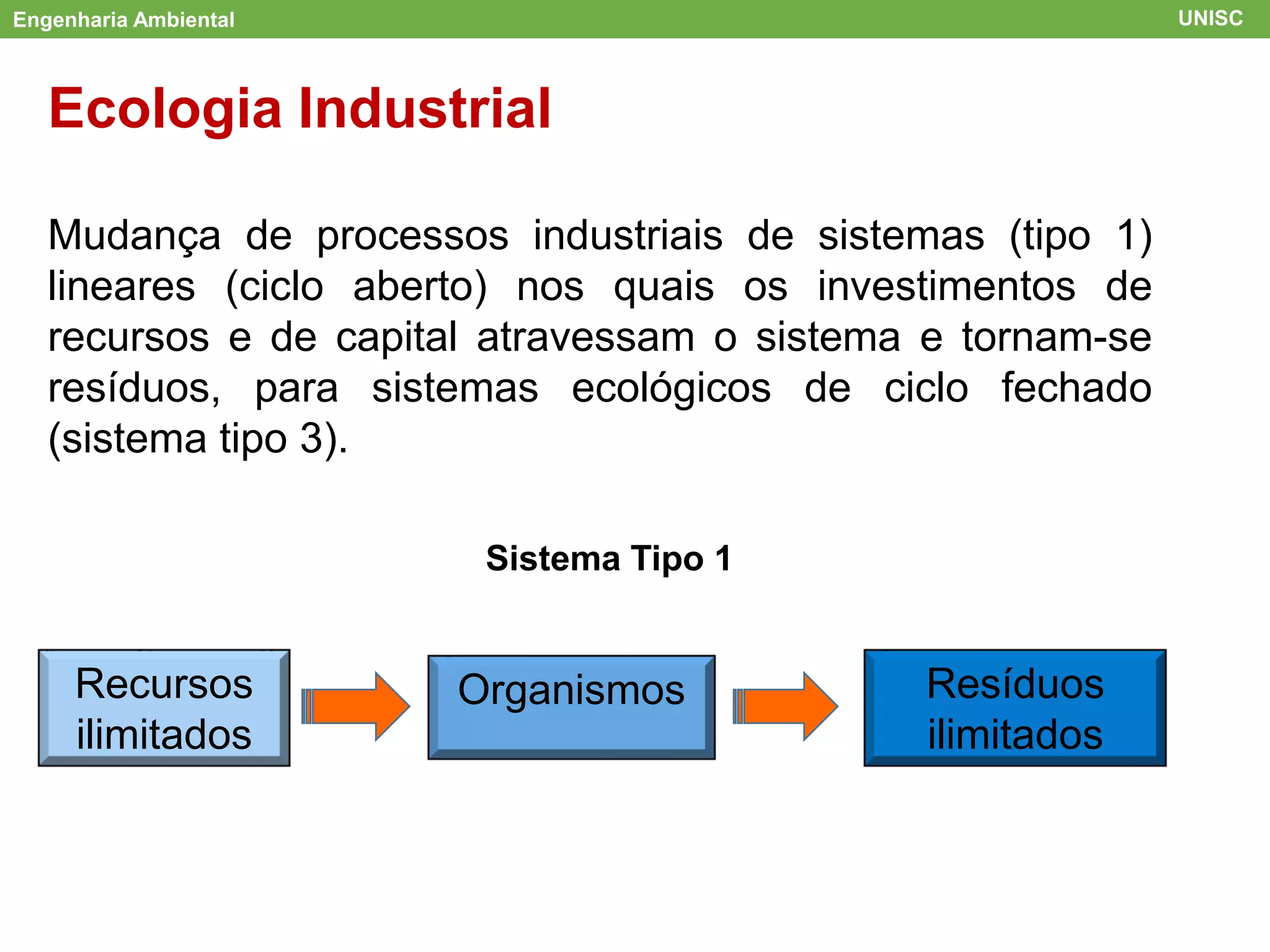 Engenharia Ambiental UNISC

Ecologia Industrial

Mudança de processos industriais de sistemas (tipo 1) lineares (ciclo aberto) nos quais os investimentos de recursos e de capital atravessam o sistema e tornam-se resíduos, para sistemas ecológicos de ciclo fechado (sistema tipo 3).

Sistema Tipo 1

Recursos ilimitados

Organismos

Resíduos ilimitados